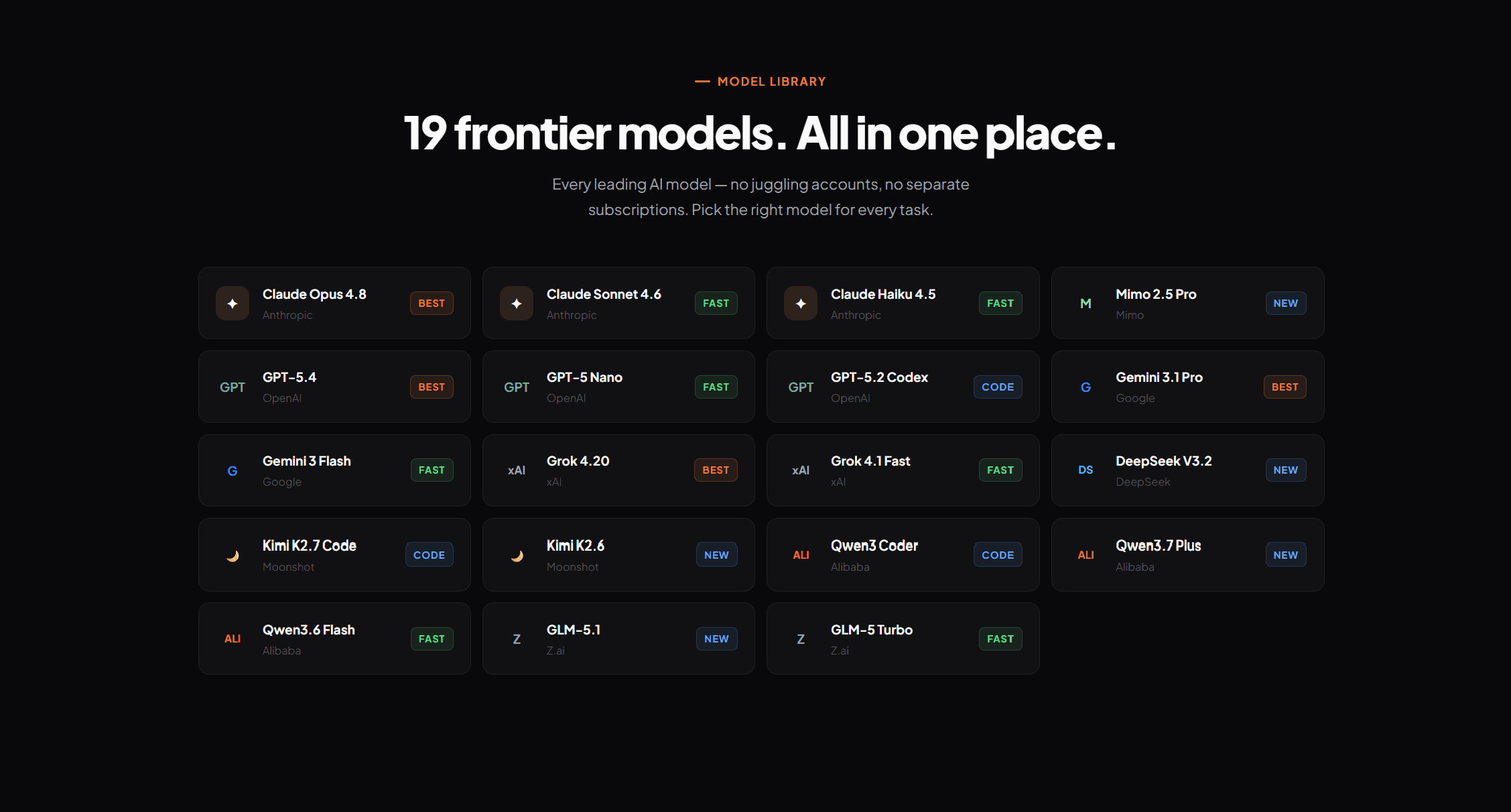 — MODEL LIBRARY

19 frontier models. All in one place.

Every leading AI model — no juggling accounts, no separate subscriptions. Pick the right model for every task.

Claude Opus 4.8
Anthropic
BEST

Claude Sonnet 4.6
Anthropic
FAST

Claude Haiku 4.5
Anthropic
FAST

M
Mimo 2.5 Pro
Mimo
NEW

GPT
GPT-5.4
OpenAI
BEST

GPT
GPT-5 Nano
OpenAI
FAST

GPT
GPT-5.2 Codex
OpenAI
CODE

G
Gemini 3.1 Pro
Google
BEST

G
Gemini 3 Flash
Google
FAST

xAI
Grok 4.20
xAI
BEST

xAI
Grok 4.1 Fast
xAI
FAST

DS
DeepSeek V3.2
DeepSeek
NEW

Kimi K2.7 Code
Moonshot
CODE

Kimi K2.6
Moonshot
NEW

ALI
Qwen3 Coder
Alibaba
CODE

ALI
Qwen3.7 Plus
Alibaba
NEW

ALI
Qwen3.6 Flash
Alibaba
FAST

Z
GLM-5.1
Z.ai
NEW

Z
GLM-5 Turbo
Z.ai
FAST